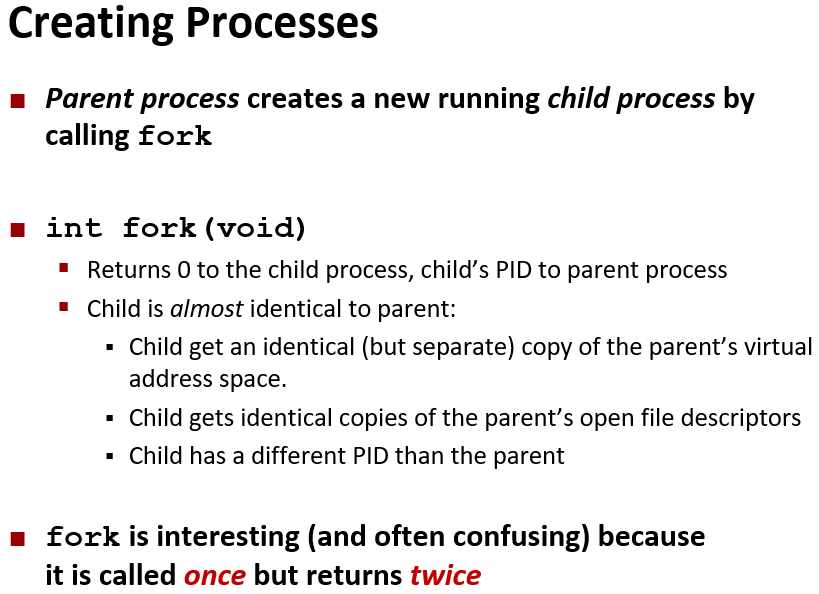 Creating Processes

Parent process creates a new running child process by calling fork

int fork(void)

Returns 0 to the child process, child's PID to parent process

Child is almost identical to parent:

Child get an identical (but separate) copy of the parent's virtual address space.

Child gets identical copies of the parent's open file descriptors

Child has a different PID than the parent

fork is interesting (and often confusing) because it is called once but returns twice